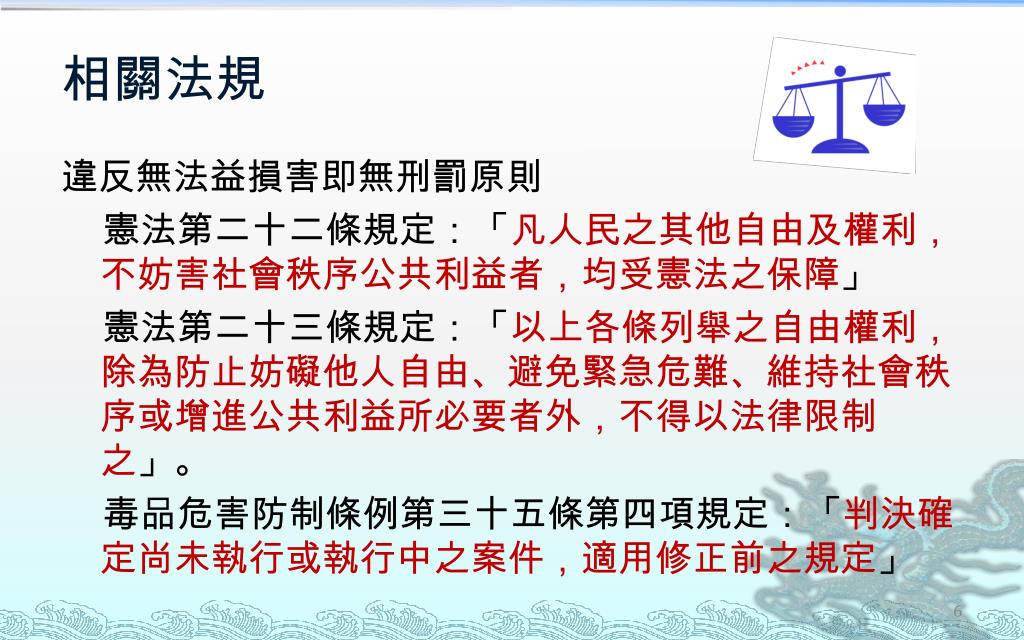 相關法規

違反無法益損害即無刑罰原則

憲法第二十二條規定：「凡人民之其他自由及權利，不妨害社會秩序公共利益者，均受憲法之保障」

憲法第二十三條規定：「以上各條列舉之自由權利，除為防止妨礙他人自由、避免緊急危難、維持社會秩序或增進公共利益所必要者外，不得以法律限制之」。

毒品危害防制條例第三十五條第四項規定：「判決確定尚未執行或執行中之案件，適用修正前之規定」

6